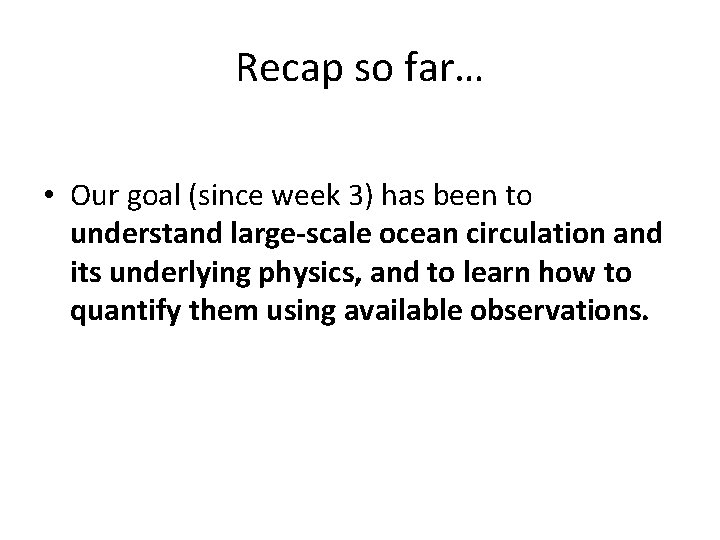 Recap so far…

• Our goal (since week 3) has been to understand large-scale ocean circulation and its underlying physics, and to learn how to quantify them using available observations.